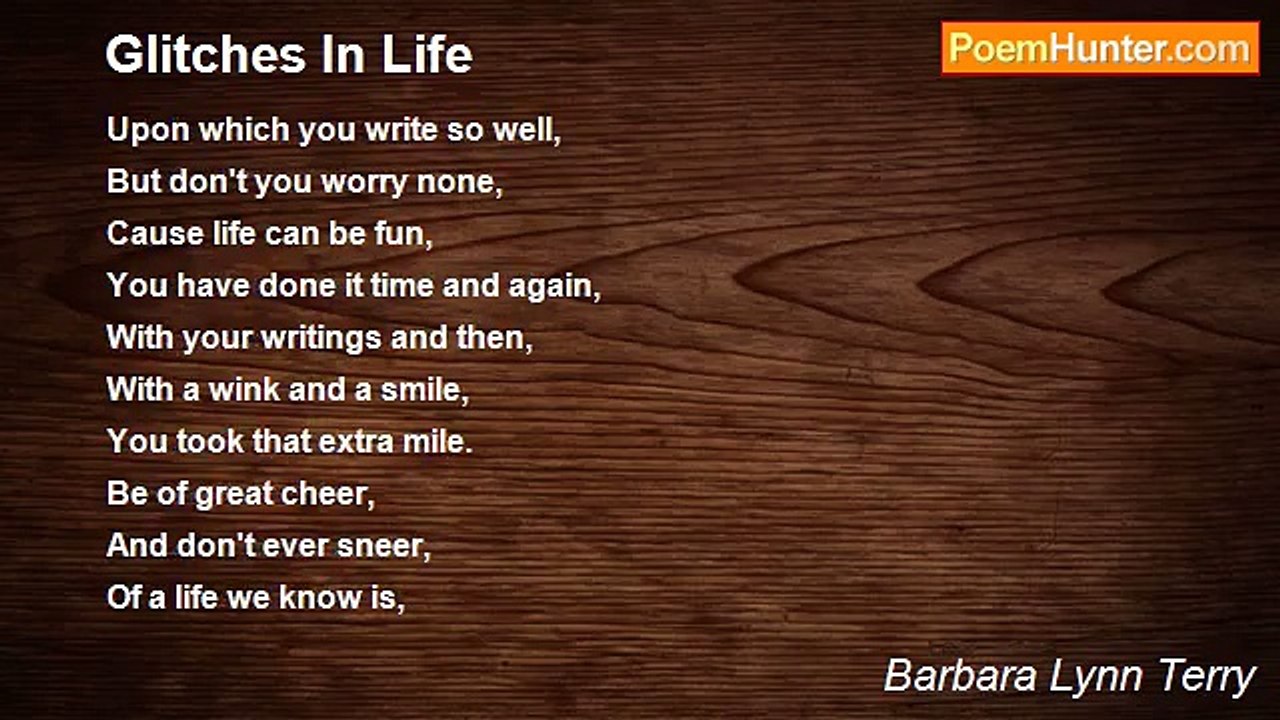 Glitches In Life

PoemHunter.com

Upon which you write so well,
But don't you worry none,
Cause life can be fun,
You have done it time and again,
With your writings and then,
With a wink and a smile,
You took that extra mile.
Be of great cheer,
And don't ever sneer,
Of a life we know is,

Barbara Lynn Terry